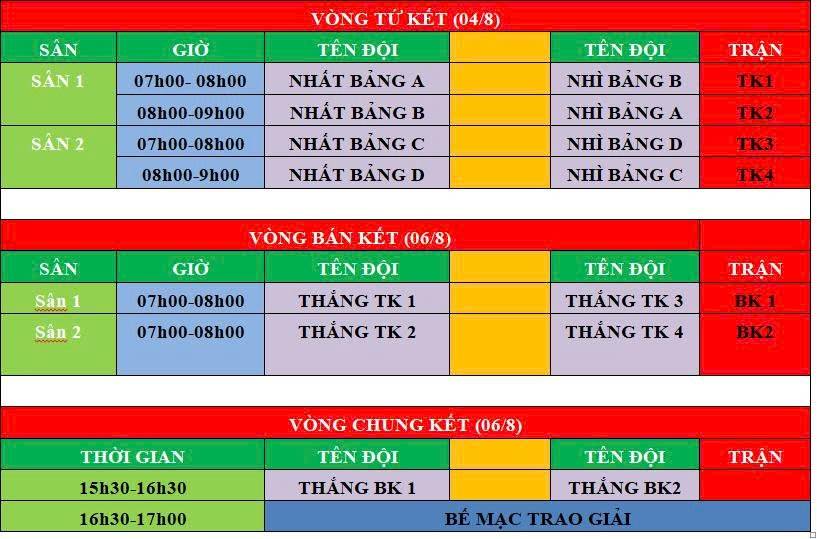 VÒNG TỨ KẾT (04/8)

| SÂN | GIỜ | TÊN ĐỘI | | TÊN ĐỘI | TRẬN |
|---|---|---|---|---|---|
| SÂN 1 | 07h00- 08h00 | NHẤT BẢNG A | | NHÌ BẢNG B | TK1 |
| | 08h00-09h00 | NHẤT BẢNG B | | NHÌ BẢNG A | TK2 |
| SÂN 2 | 07h00-08h00 | NHẤT BẢNG C | | NHÌ BẢNG D | TK3 |
| | 08h00-9h00 | NHẤT BẢNG D | | NHÌ BẢNG C | TK4 |

VÒNG BÁN KẾT (06/8)

| SÂN | GIỜ | TÊN ĐỘI | | TÊN ĐỘI | TRẬN |
|---|---|---|---|---|---|
| Sân 1 | 07h00-08h00 | THẮNG TK 1 | | THẮNG TK 3 | BK 1 |
| Sân 2 | 07h00-08h00 | THẮNG TK 2 | | THẮNG TK 4 | BK2 |

VÒNG CHUNG KẾT (06/8)

| THỜI GIAN | TÊN ĐỘI | | TÊN ĐỘI | TRẬN |
|---|---|---|---|---|
| 15h30-16h30 | THẮNG BK 1 | | THẮNG BK2 | |
| 16h30-17h00 | BẾ MẠC TRAO GIẢI | | | |